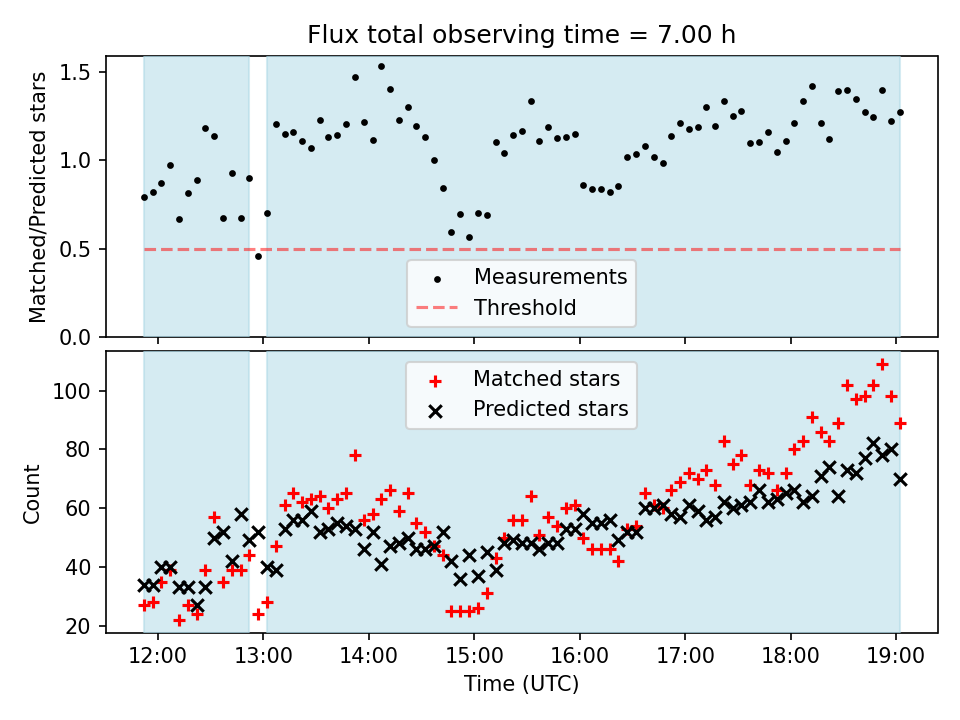 Flux total observing time = 7.00 h

Matched/Predicted stars

1.5
1.0
0.5
0.0

Measurements
Threshold

Matched stars
Predicted stars

Count

100
80
60
40
20

12:00
13:00
14:00
15:00
16:00
17:00
18:00
19:00

Time (UTC)